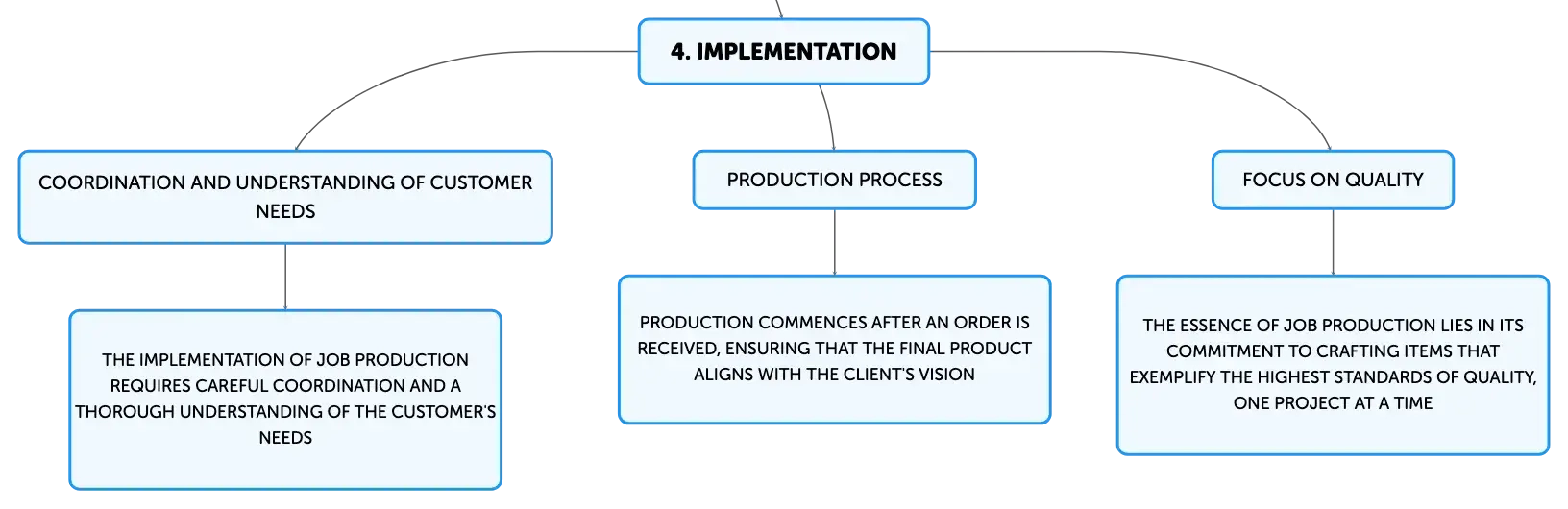 4. IMPLEMENTATION

COORDINATION AND UNDERSTANDING OF CUSTOMER NEEDS

THE IMPLEMENTATION OF JOB PRODUCTION REQUIRES CAREFUL COORDINATION AND A THOROUGH UNDERSTANDING OF THE CUSTOMER'S NEEDS

PRODUCTION PROCESS

PRODUCTION COMMENCES AFTER AN ORDER IS RECEIVED, ENSURING THAT THE FINAL PRODUCT ALIGNS WITH THE CLIENT'S VISION

FOCUS ON QUALITY

THE ESSENCE OF JOB PRODUCTION LIES IN ITS COMMITMENT TO CRAFTING ITEMS THAT EXEMPLIFY THE HIGHEST STANDARDS OF QUALITY, ONE PROJECT AT A TIME